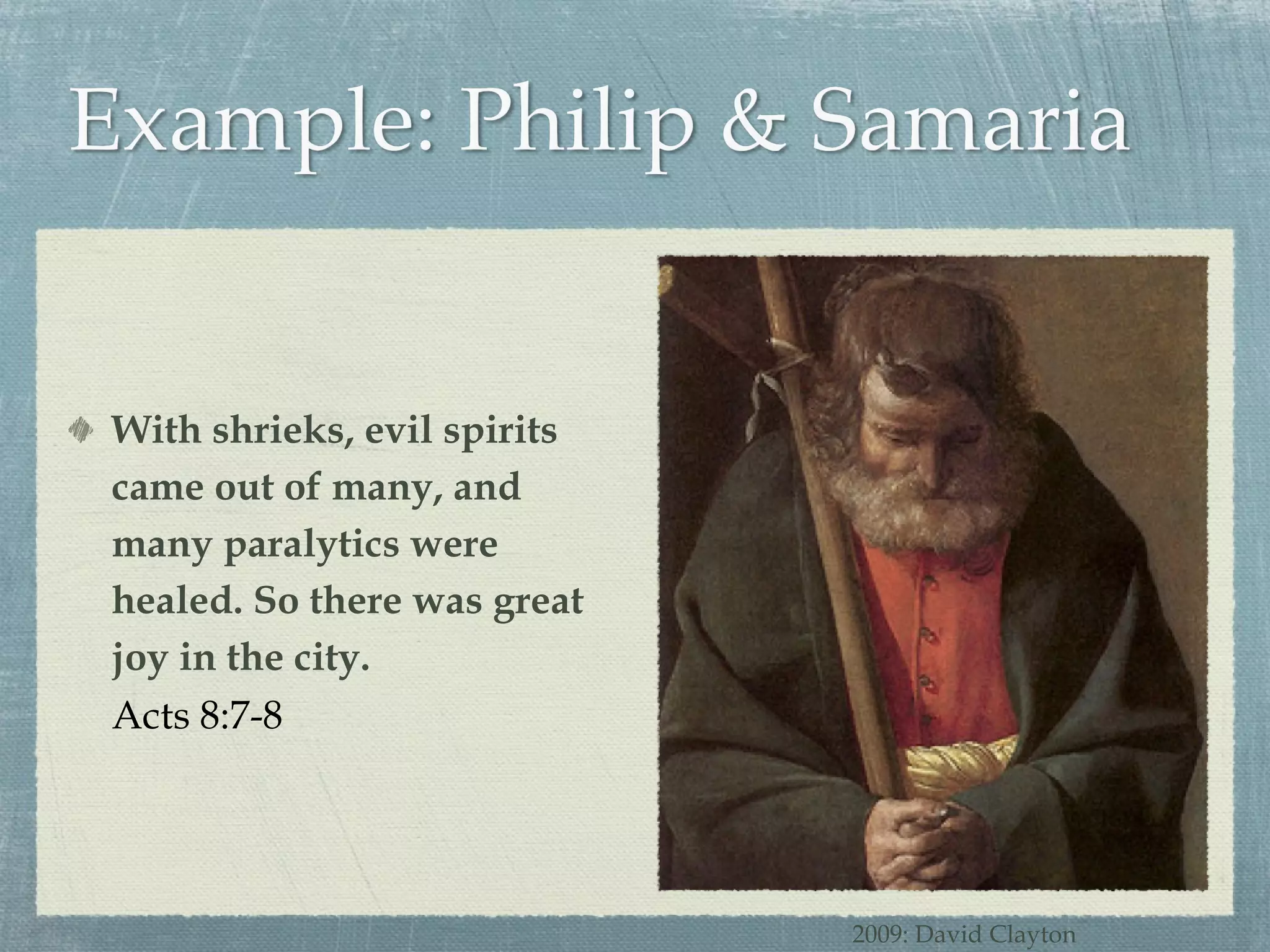 Example: Philip & Samaria

With shrieks, evil spirits came out of many, and many paralytics were healed. So there was great joy in the city.
Acts 8:7-8

2009: David Clayton